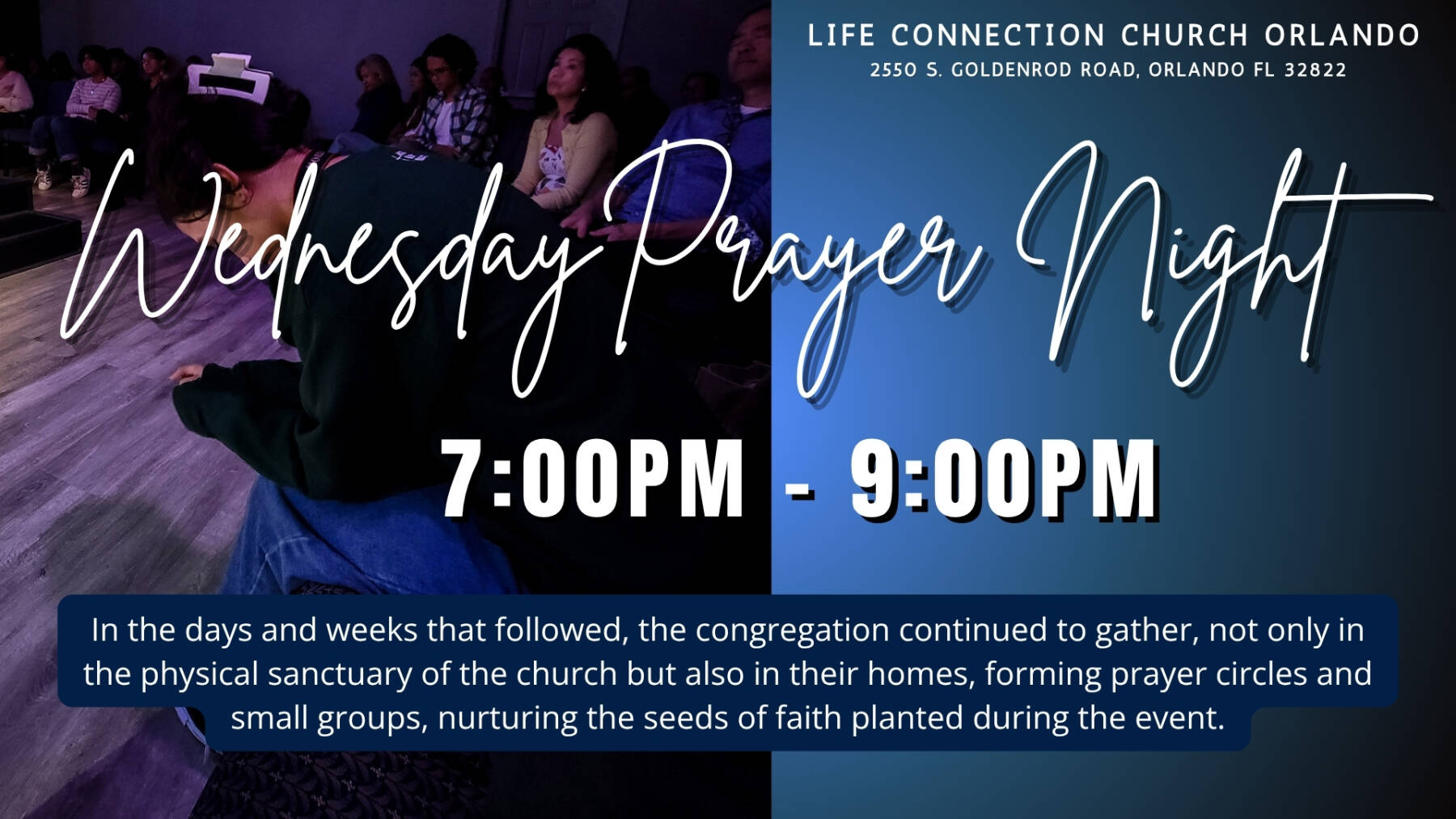 LIFE CONNECTION CHURCH ORLANDO
2550 S. GOLDENROD ROAD, ORLANDO FL 32822

Wednesday Prayer Night

7:00PM - 9:00PM

In the days and weeks that followed, the congregation continued to gather, not only in the physical sanctuary of the church but also in their homes, forming prayer circles and small groups, nurturing the seeds of faith planted during the event.